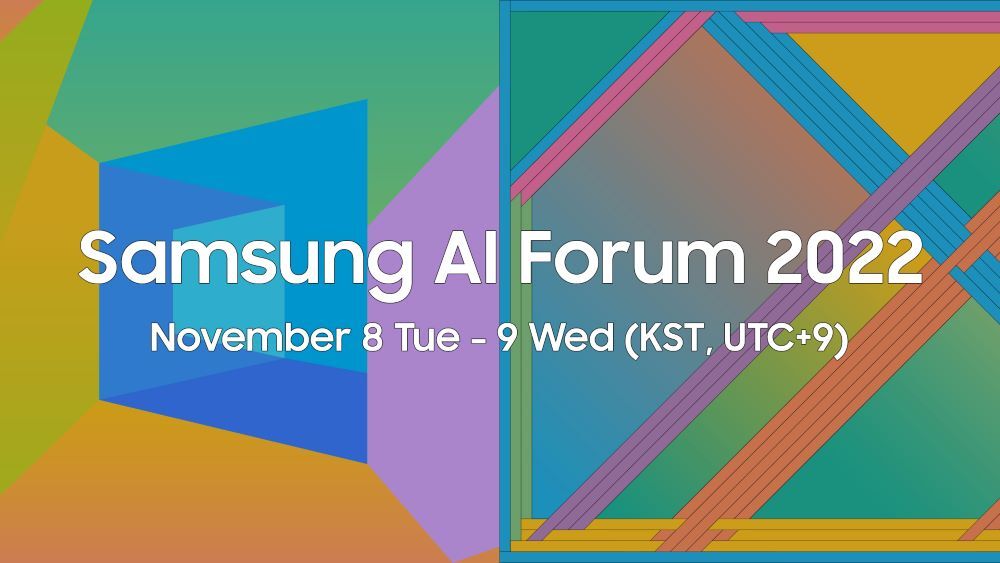 Samsung AI Forum 2022

November 8 Tue - 9 Wed (KST, UTC+9)